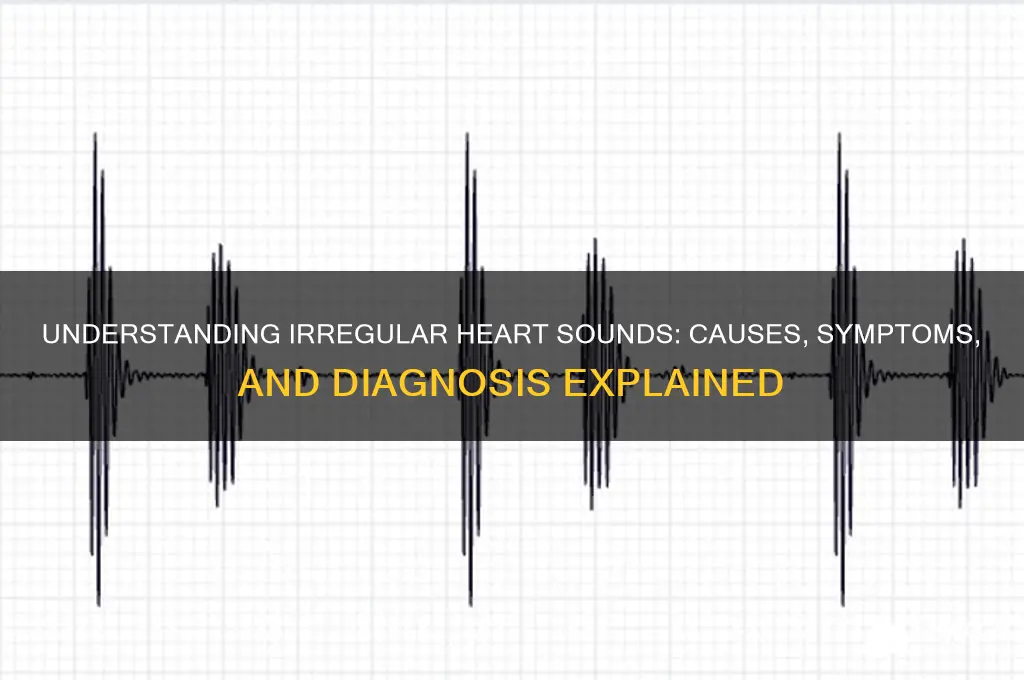 UNDERSTANDING IRREGULAR HEART SOUNDS: CAUSES, SYMPTOMS, AND DIAGNOSIS EXPLAINED